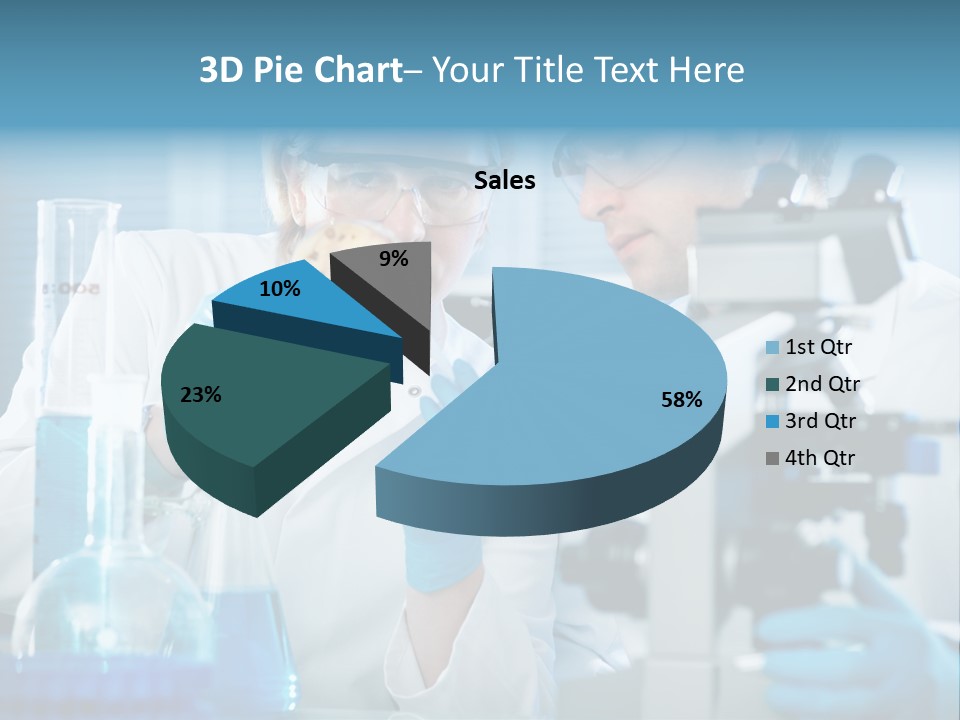 3D Pie Chart– Your Title Text Here

Sales

9%

10%

23%

58%

1st Qtr
2nd Qtr
3rd Qtr
4th Qtr